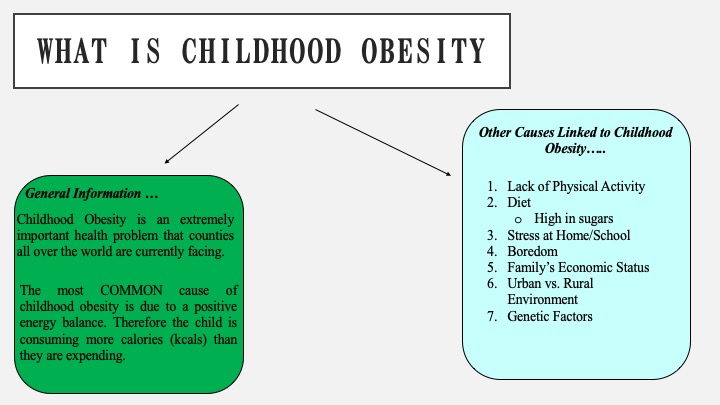 WHAT IS CHILDHOOD OBESITY

General Information …

Childhood Obesity is an extremely important health problem that counties all over the world are currently facing.

The most COMMON cause of childhood obesity is due to a positive energy balance. Therefore the child is consuming more calories (kcals) than they are expending.

Other Causes Linked to Childhood Obesity…..

1. Lack of Physical Activity
2. Diet
   o High in sugars
3. Stress at Home/School
4. Boredom
5. Family's Economic Status
6. Urban vs. Rural Environment
7. Genetic Factors